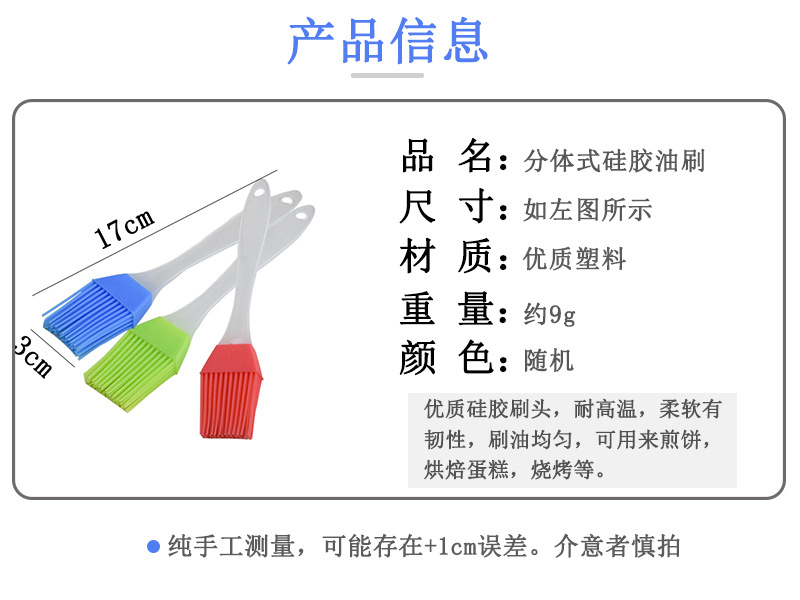 产品信息

17cm

3cm

品 名：分体式硅胶油刷
尺 寸：如左图所示
材 质：优质塑料
重 量：约9g
颜 色：随机

优质硅胶刷头，耐高温，柔软有韧性，刷油均匀，可用来煎饼，烘焙蛋糕，烧烤等。

纯手工测量，可能存在+1cm误差。介意者慎拍